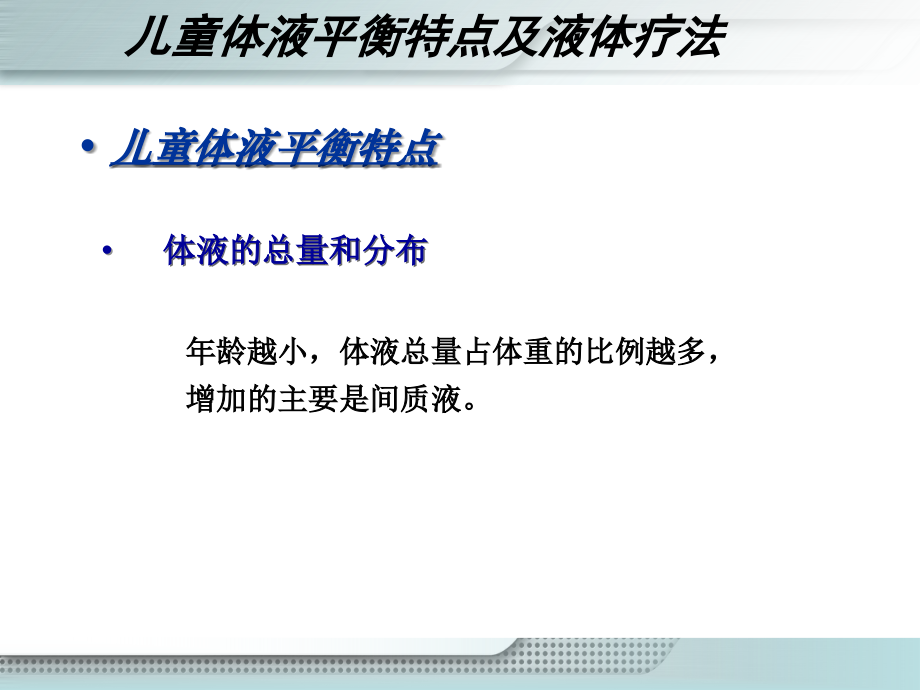 儿童体液平衡特点及液体疗法

• 儿童体液平衡特点

• 体液的总量和分布

年龄越小，体液总量占体重的比例越多，增加的主要是间质液。